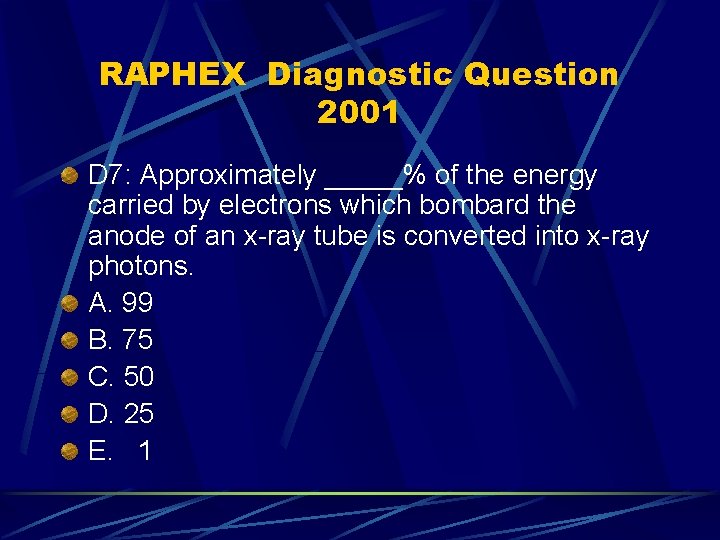 RAPHEX Diagnostic Question 2001

D7: Approximately _____% of the energy carried by electrons which bombard the anode of an x-ray tube is converted into x-ray photons.

A. 99

B. 75

C. 50

D. 25

E. 1